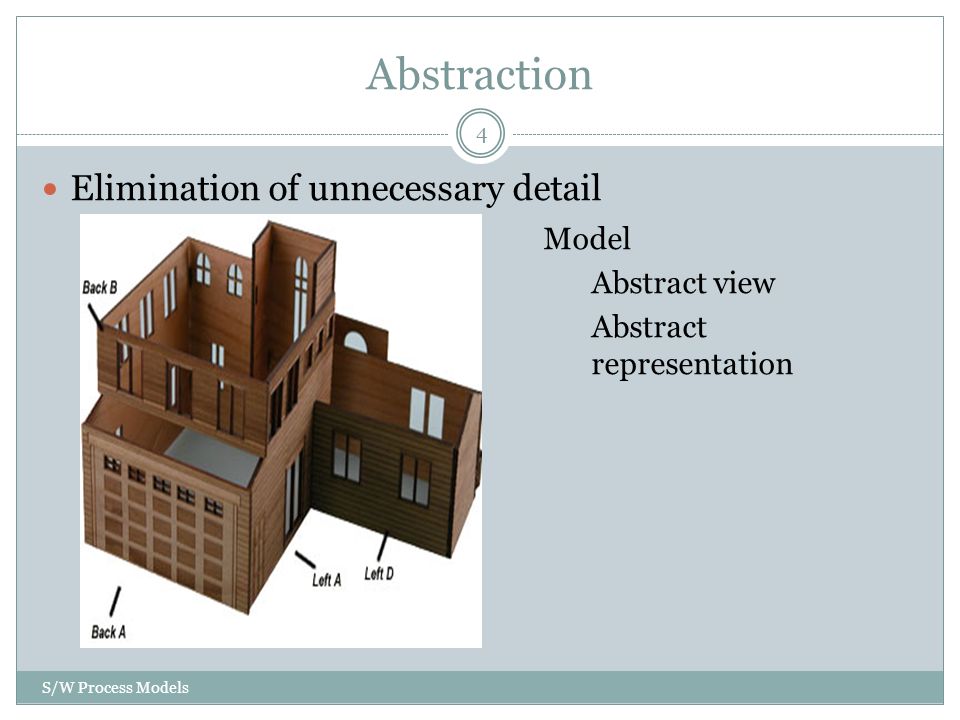 Abstraction

4

Elimination of unnecessary detail

Back B

Left A

Left D

Back A

Model

Abstract view

Abstract representation

S/W Process Models